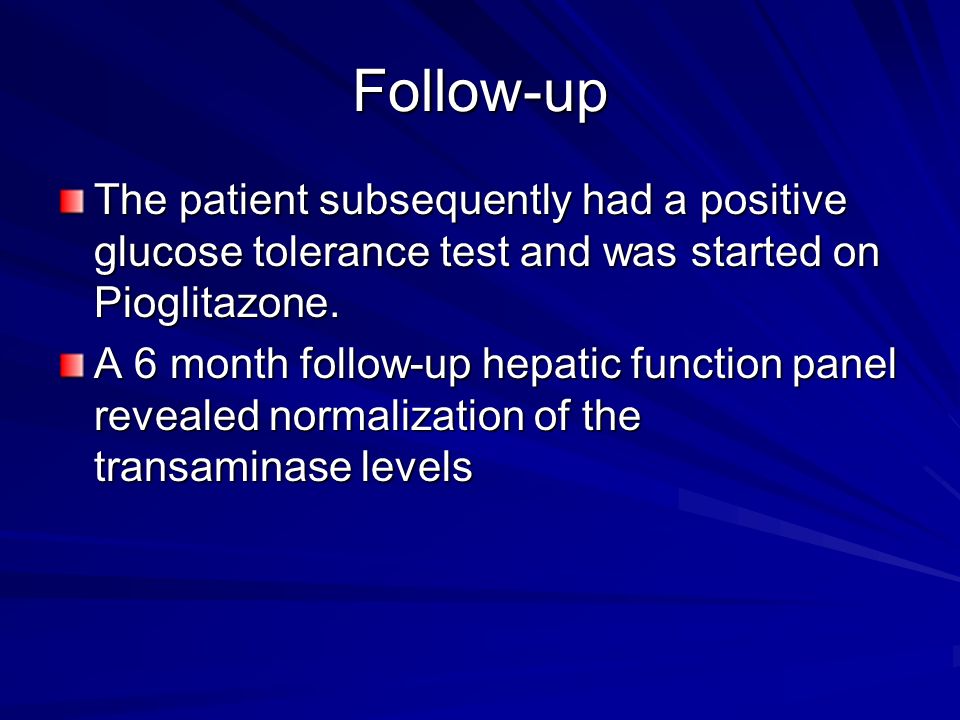 Follow-up

The patient subsequently had a positive glucose tolerance test and was started on Pioglitazone.

A 6 month follow-up hepatic function panel revealed normalization of the transaminase levels